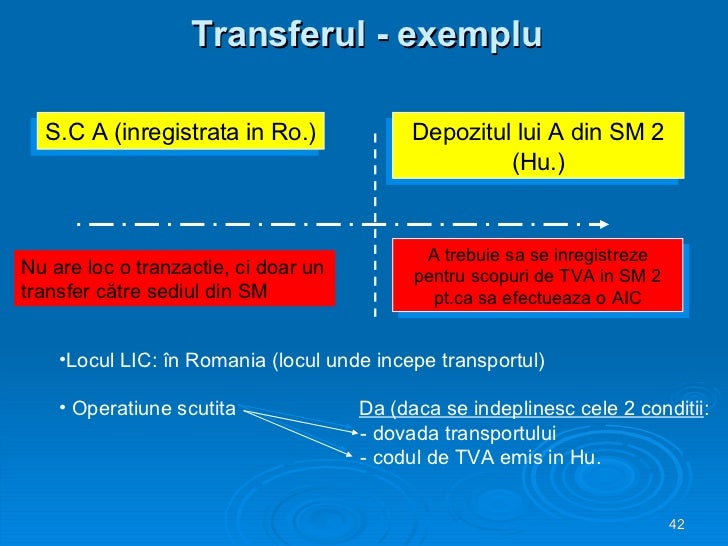 Transferul - exemplu

S.C A (inregistrata in Ro.)

Depozitul lui A din SM 2 (Hu.)

Nu are loc o tranzactie, ci doar un transfer către sediul din SM

A trebuie sa se inregistreze pentru scopuri de TVA in SM 2 pt.ca sa efectueaza o AIC

•Locul LIC: în Romania (locul unde incepe transportul)

• Operatiune scutita

Da (daca se indeplinesc cele 2 conditii:
- dovada transportului
- codul de TVA emis in Hu.

42